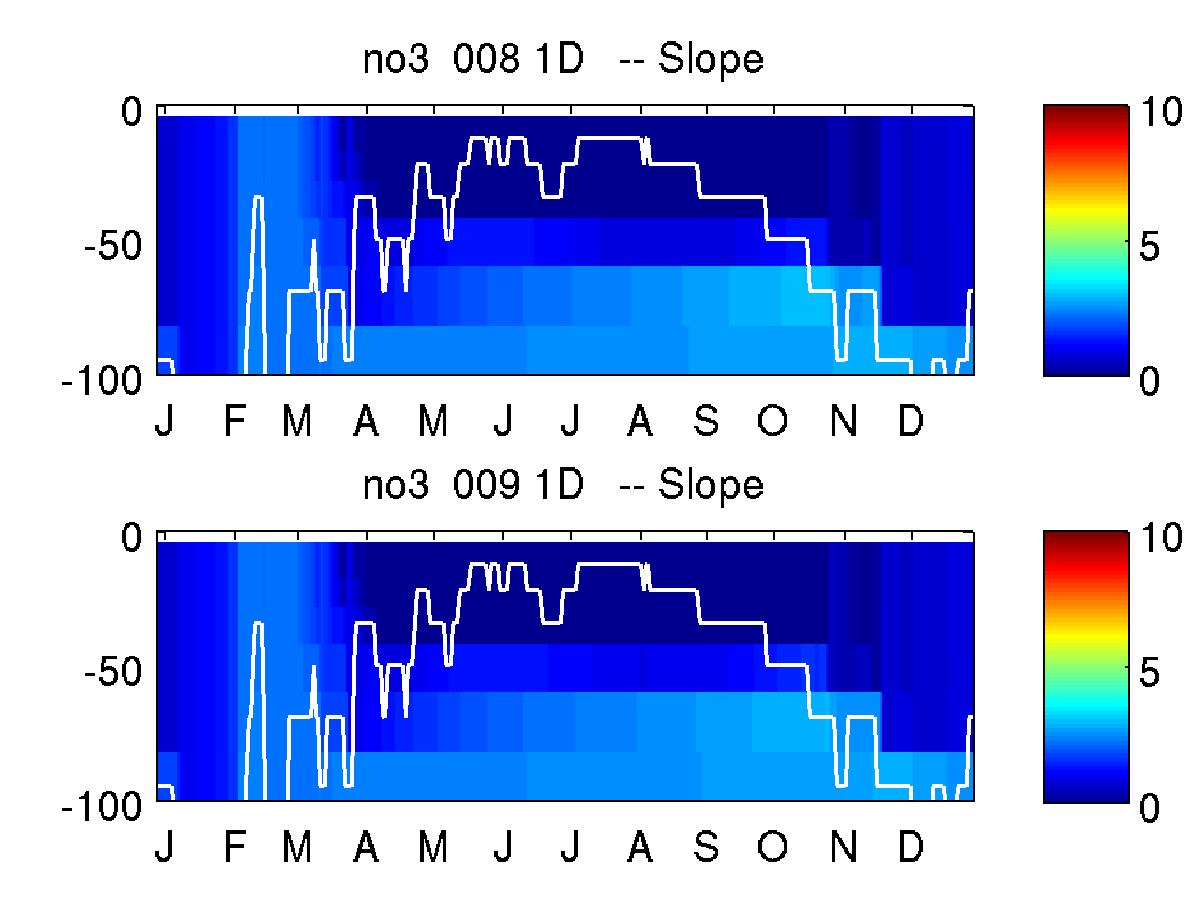 no3 008 1D -- Slope

0
-50
-100

J F M A M J J A S O N D

10
5
0

no3 009 1D -- Slope

0
-50
-100

J F M A M J J A S O N D

10
5
0